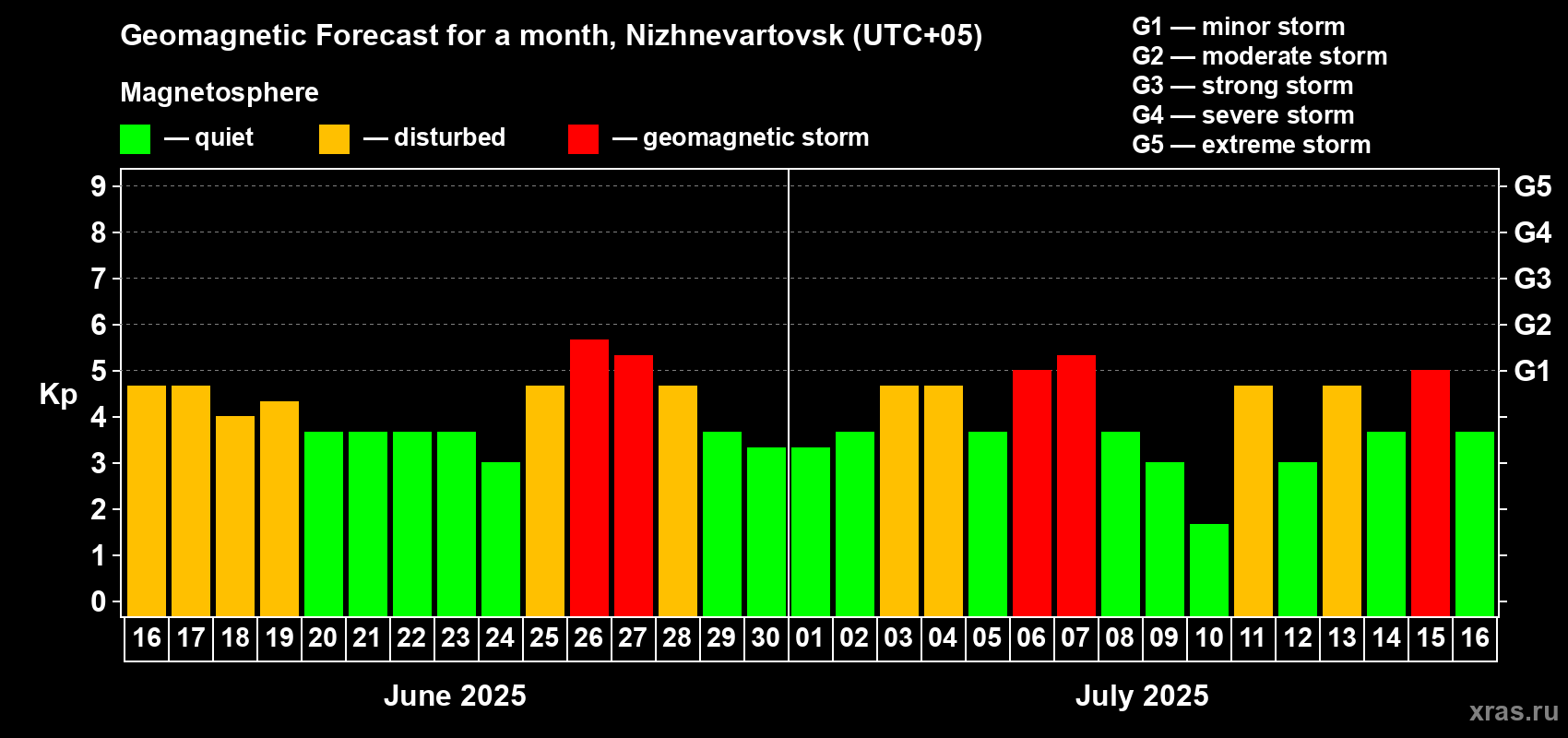 Geomagnetic Forecast for a month, Nizhnevartovsk (UTC+05)

Magnetosphere

— quiet — disturbed — geomagnetic storm

G1 — minor storm
G2 — moderate storm
G3 — strong storm
G4 — severe storm
G5 — extreme storm

Kp

9
8
7
6
5
4
3
2
1
0

G5
G4
G3
G2
G1

16 17 18 19 20 21 22 23 24 25 26 27 28 29 30 01 02 03 04 05 06 07 08 09 10 11 12 13 14 15 16

June 2025

July 2025

xras.ru